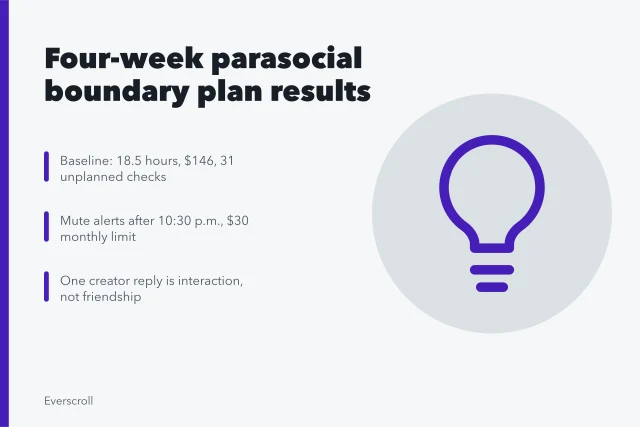 Four-week parasocial boundary plan results

Baseline: 18.5 hours, \$146, 31 unplanned checks

Mute alerts after 10:30 p.m., \$30 monthly limit

One creator reply is interaction, not friendship

Everscroll